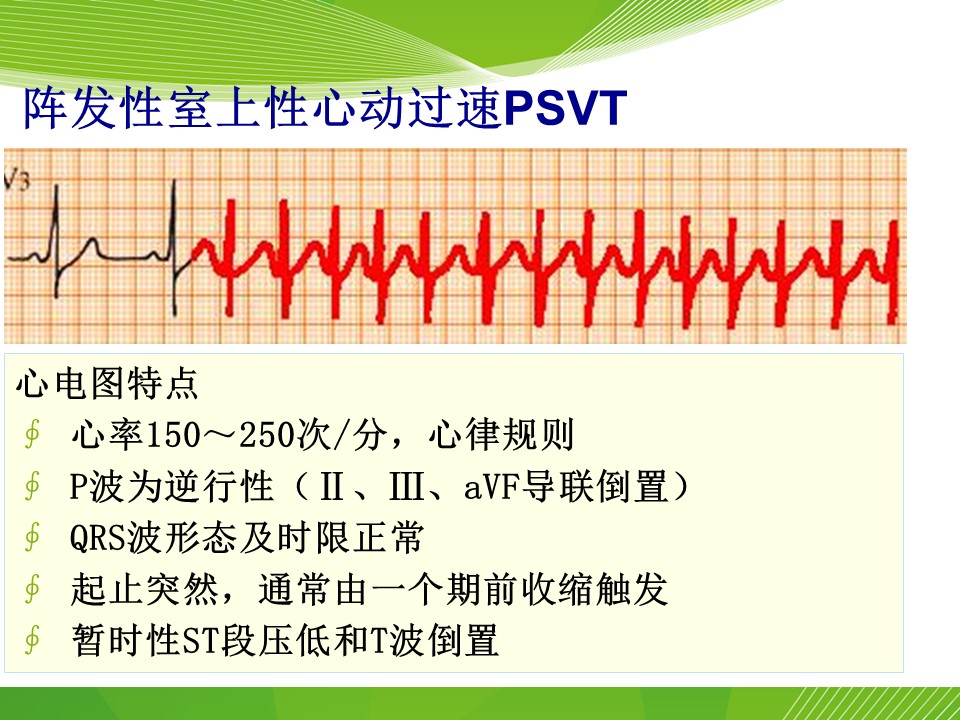 阵发性室上性心动过速PSVT

V3

心电图特点

∮ 心率150～250次/分，心律规则

∮ P波为逆行性（Ⅱ、Ⅲ、aVF导联倒置）

∮ QRS波形态及时限正常

∮ 起止突然，通常由一个期前收缩触发

∮ 暂时性ST段压低和T波倒置